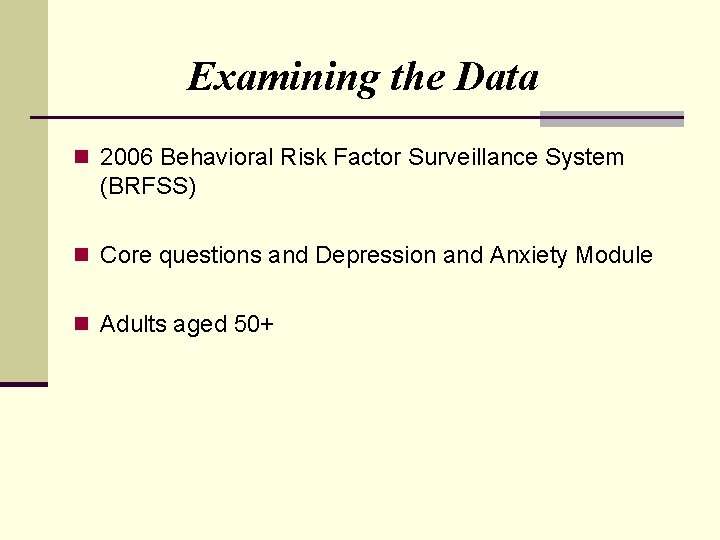 Examining the Data

- 2006 Behavioral Risk Factor Surveillance System (BRFSS)

- Core questions and Depression and Anxiety Module

- Adults aged 50+